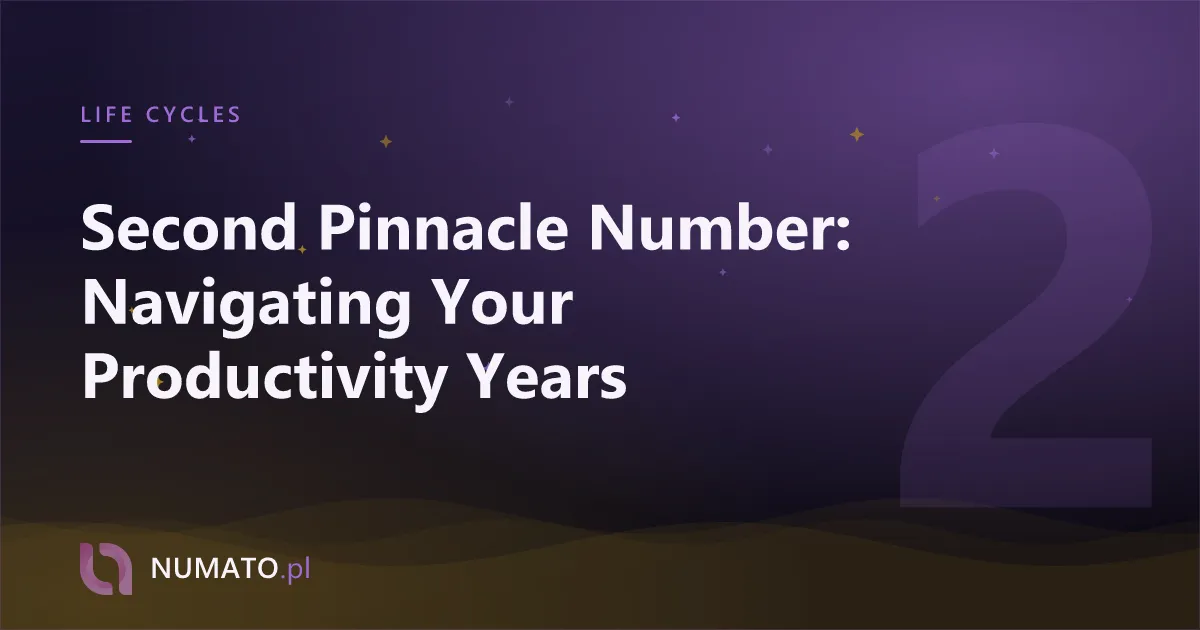 LIFE CYCLES

Second Pinnacle Number: Navigating Your Productivity Years

2

NUMATO.pl